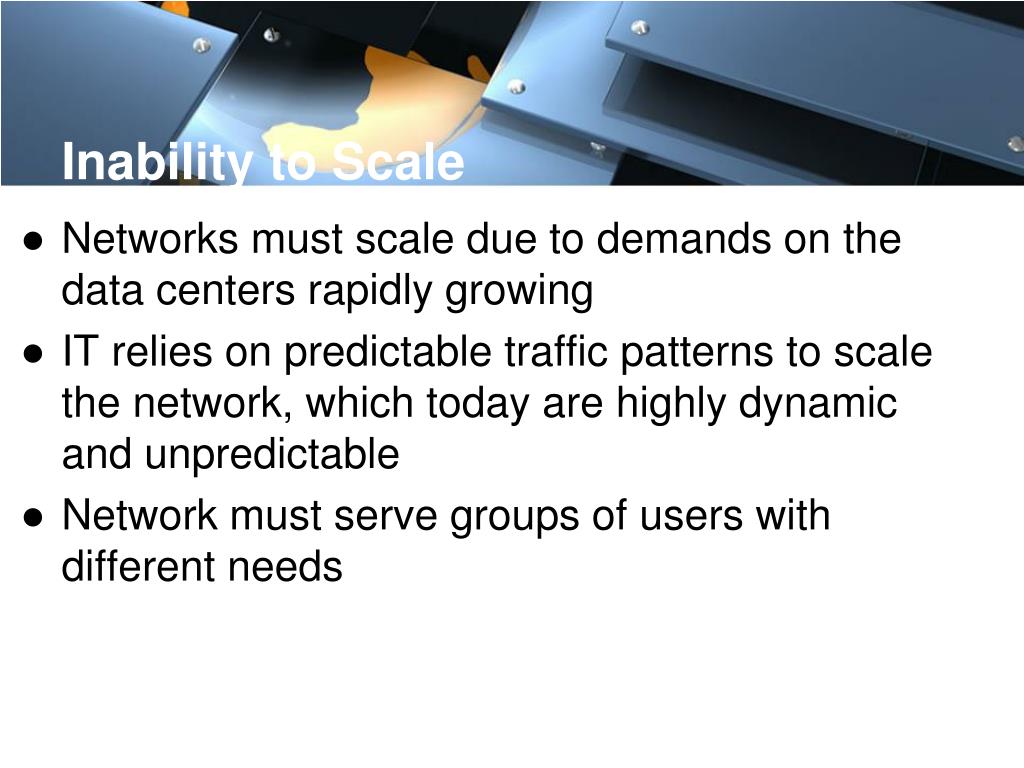 Inability to Scale

● Networks must scale due to demands on the data centers rapidly growing

● IT relies on predictable traffic patterns to scale the network, which today are highly dynamic and unpredictable

● Network must serve groups of users with different needs